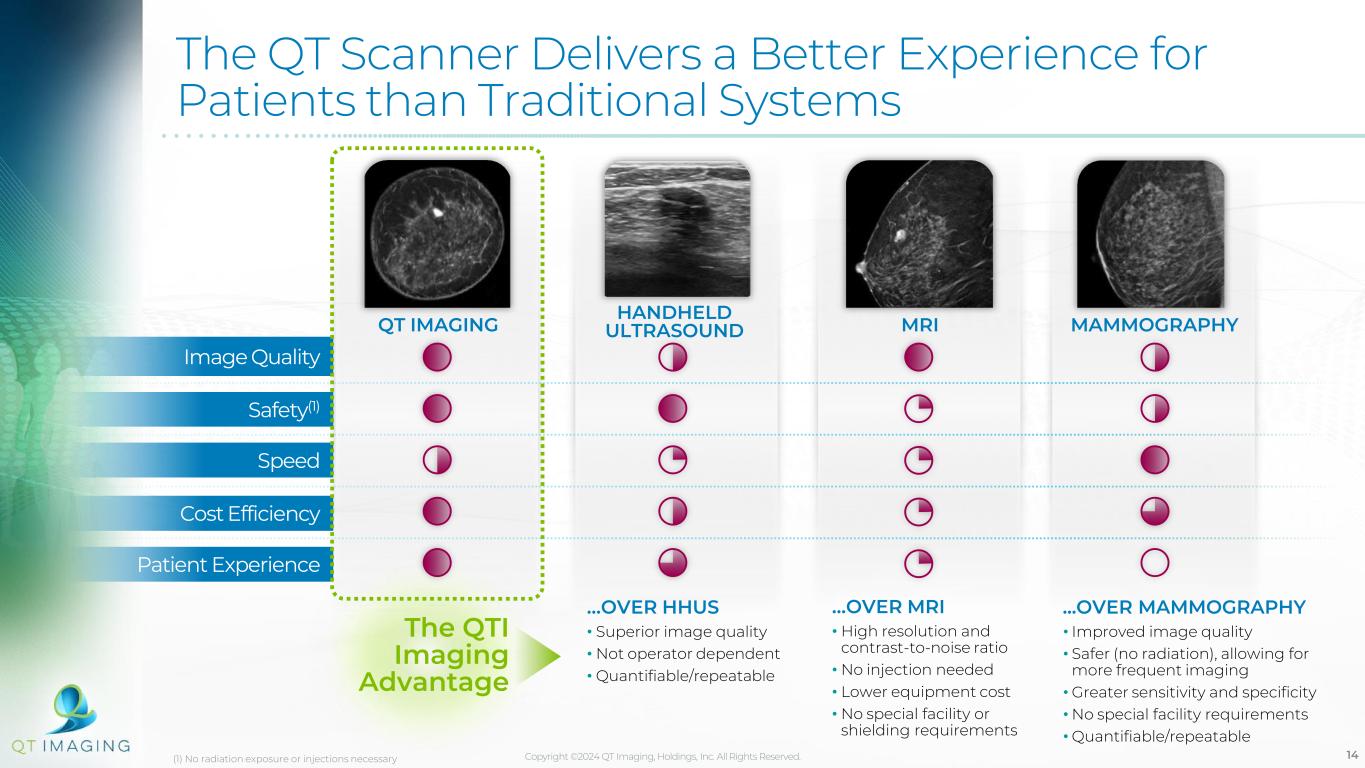 The QT Scanner Delivers a Better Experience for Patients than Traditional Systems

QT IMAGING

HANDHELD ULTRASOUND

MRI

MAMMOGRAPHY

Image Quality

Safety$^{(1)}$

Speed

Cost Efficiency

Patient Experience

The QTI Imaging Advantage

...OVER HHUS
• Superior image quality
• Not operator dependent
• Quantifiable/repeatable

...OVER MRI
• High resolution and contrast-to-noise ratio
• No injection needed
• Lower equipment cost
• No special facility or shielding requirements

...OVER MAMMOGRAPHY
• Improved image quality
• Safer (no radiation), allowing for more frequent imaging
• Greater sensitivity and specificity
• No special facility requirements
• Quantifiable/repeatable

QT IMAGING

(1) No radiation exposure or injections necessary

Copyright ©2024 QT Imaging, Holdings, Inc. All Rights Reserved.

14